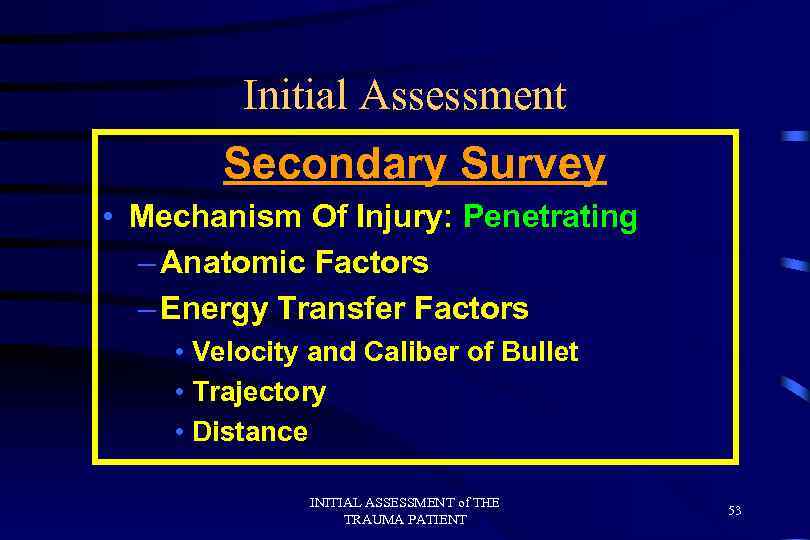 Initial Assessment

Secondary Survey

• Mechanism Of Injury: Penetrating
– Anatomic Factors
– Energy Transfer Factors
• Velocity and Caliber of Bullet
• Trajectory
• Distance

INITIAL ASSESSMENT of THE TRAUMA PATIENT

53